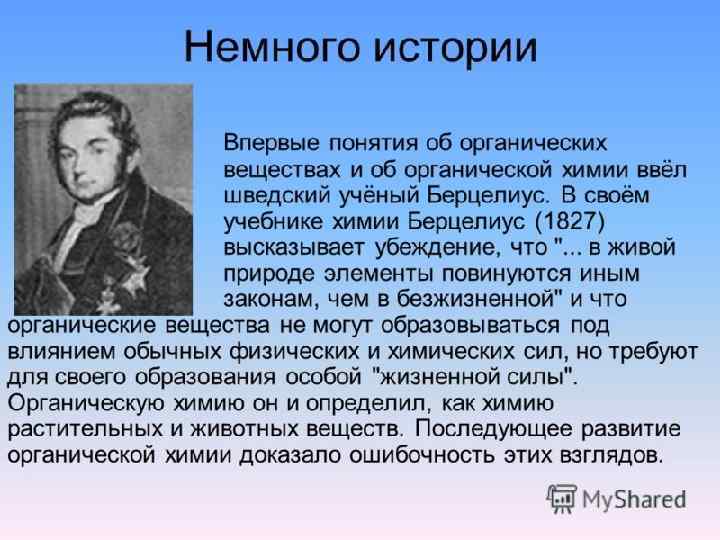 Немного истории

Впервые понятия об органических веществах и об органической химии ввёл шведский учёный Берцелиус. В своём учебнике химии Берцелиус (1827) высказывает убеждение, что "... в живой природе элементы повинуются иным законам, чем в безжизненной" и что органические вещества не могут образовываться под влиянием обычных физических и химических сил, но требуют для своего образования особой "жизненной силы". Органическую химию он и определил, как химию растительных и животных веществ. Последующее развитие органической химии доказало ошибочность этих взглядов.

MyShared